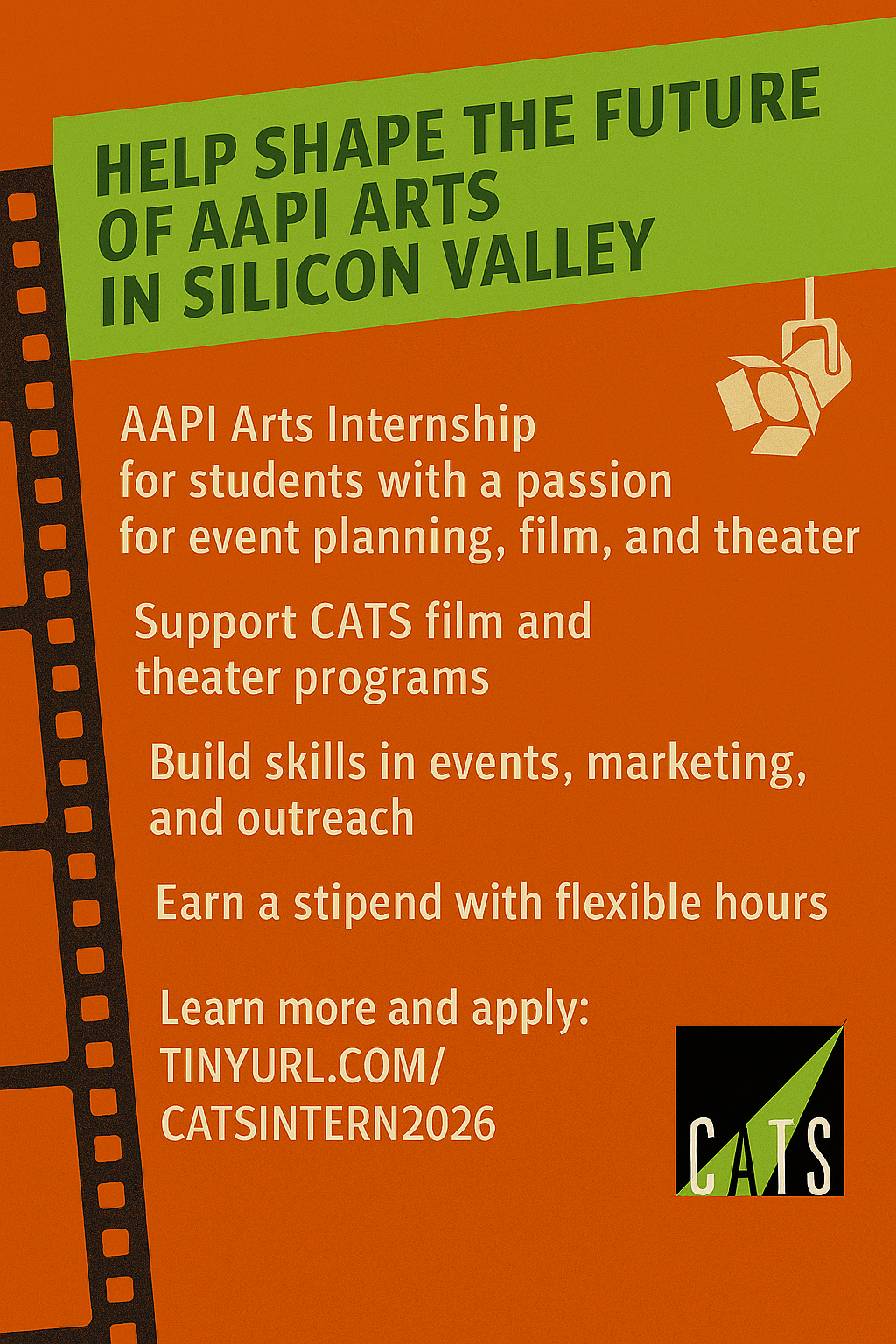 HELP SHAPE THE FUTURE OF AAPI ARTS IN SILICON VALLEY

AAPI Arts Internship for students with a passion for event planning, film, and theater

Support CATS film and theater programs

Build skills in events, marketing, and outreach

Earn a stipend with flexible hours

Learn more and apply: TINYURL.COM/ CATSINTERN2026

CATS